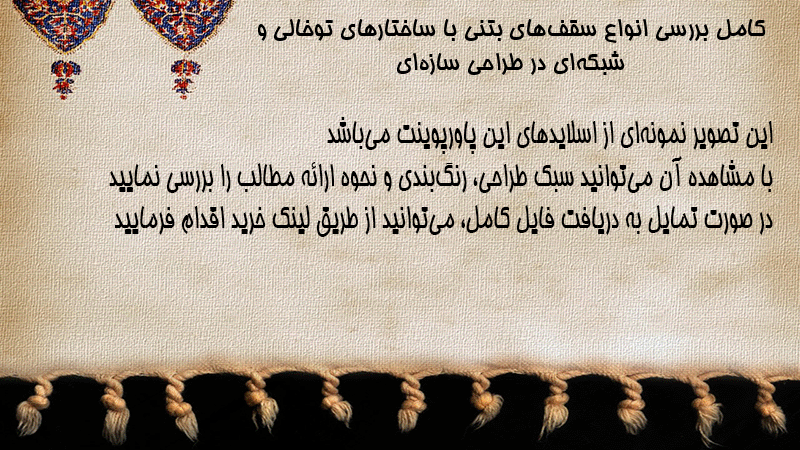 کامل بررسی انواع سقف‌های بتنی با ساختارهای توخالی و شبکه‌ای در طراحی سازه‌ای

این تصویر نمونه‌ای از اسلایدهای این پاورپوینت می‌باشد
با مشاهده آن می‌توانید سبک طراحی، رنگ‌بندی و نحوه ارائه مطالب را بررسی نمایید
در صورت تمایل به دریافت فایل کامل، می‌توانید از طریق لینک خرید اقدام فرمایید